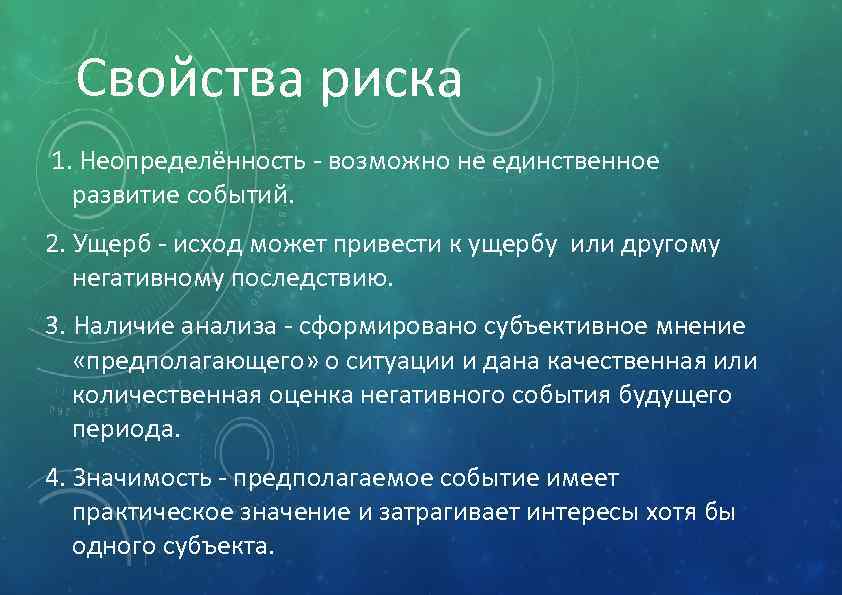 Свойства риска

1. Неопределённость - возможно не единственное развитие событий.

2. Ущерб - исход может привести к ущербу или другому негативному последствию.

3. Наличие анализа - сформировано субъективное мнение «предполагающего» о ситуации и дана качественная или количественная оценка негативного события будущего периода.

4. Значимость - предполагаемое событие имеет практическое значение и затрагивает интересы хотя бы одного субъекта.